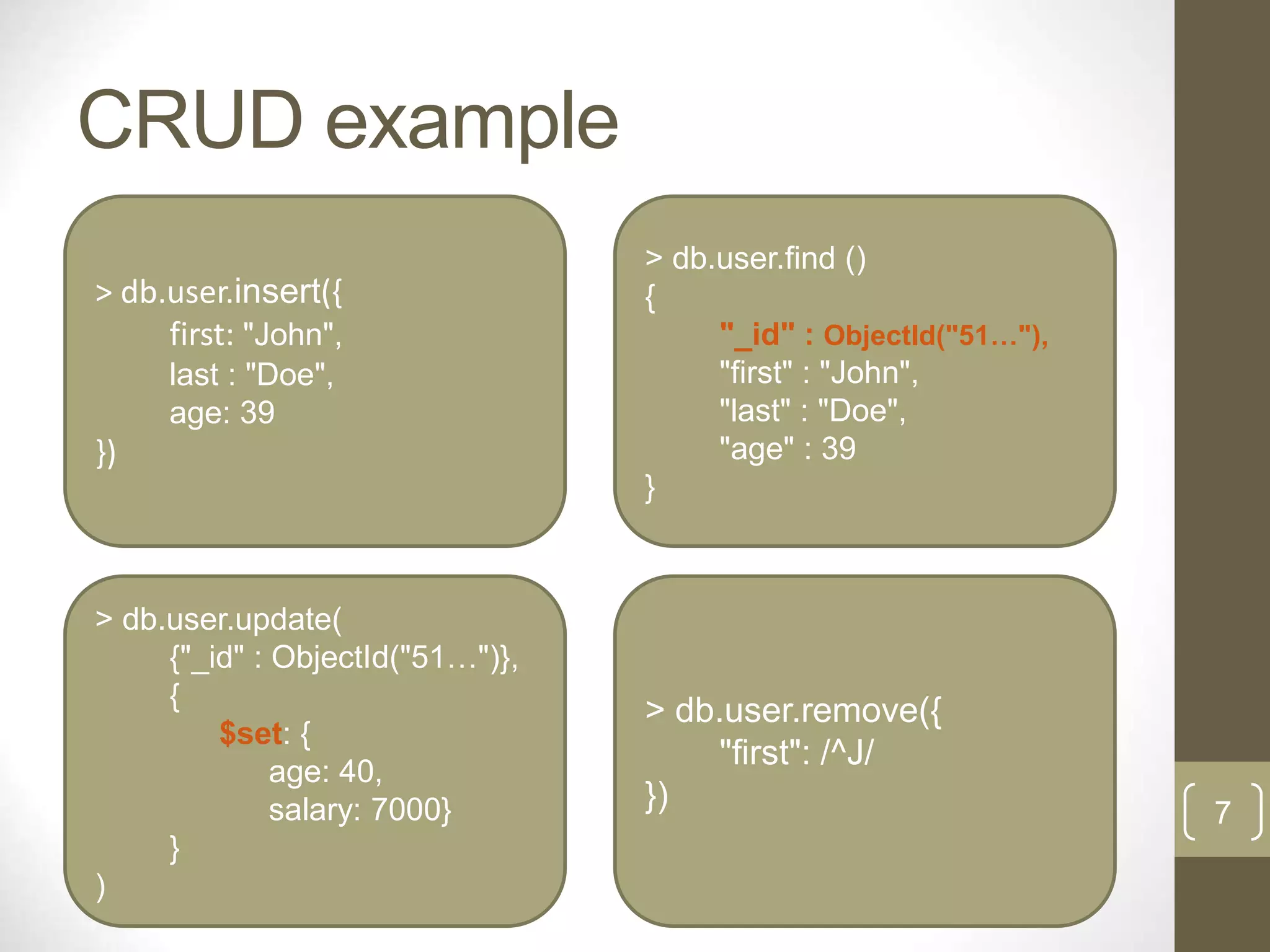 CRUD example

> db.user.insert({
first: "John",
last : "Doe",
age: 39
})

> db.user.find ()
{
"_id" : ObjectId("51…"),
"first" : "John",
"last" : "Doe",
"age" : 39
}

> db.user.update(
{"_id" : ObjectId("51…")},
{
$set: {
age: 40,
salary: 7000}
}
)

> db.user.remove({
"first": /^J/
})

7